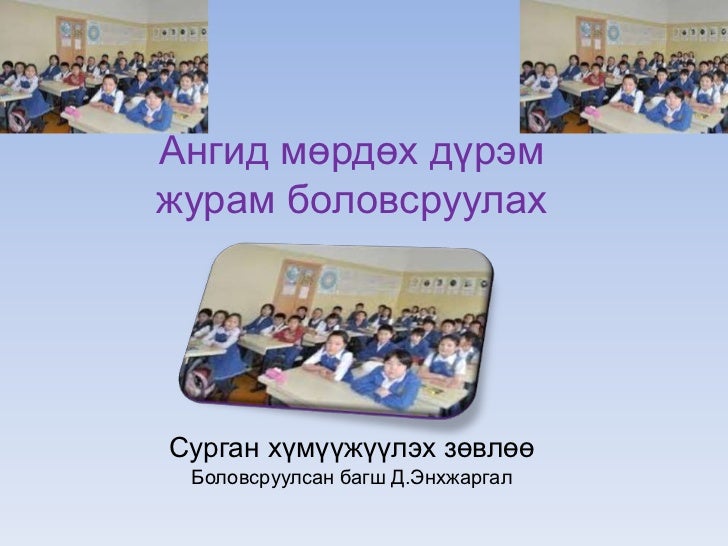 Ангид мөрдөх дүрэм журам боловсруулах

Сурган хүмүүжүүлэх зөвлөө
Боловсруулсан багш Д.Энхжаргал